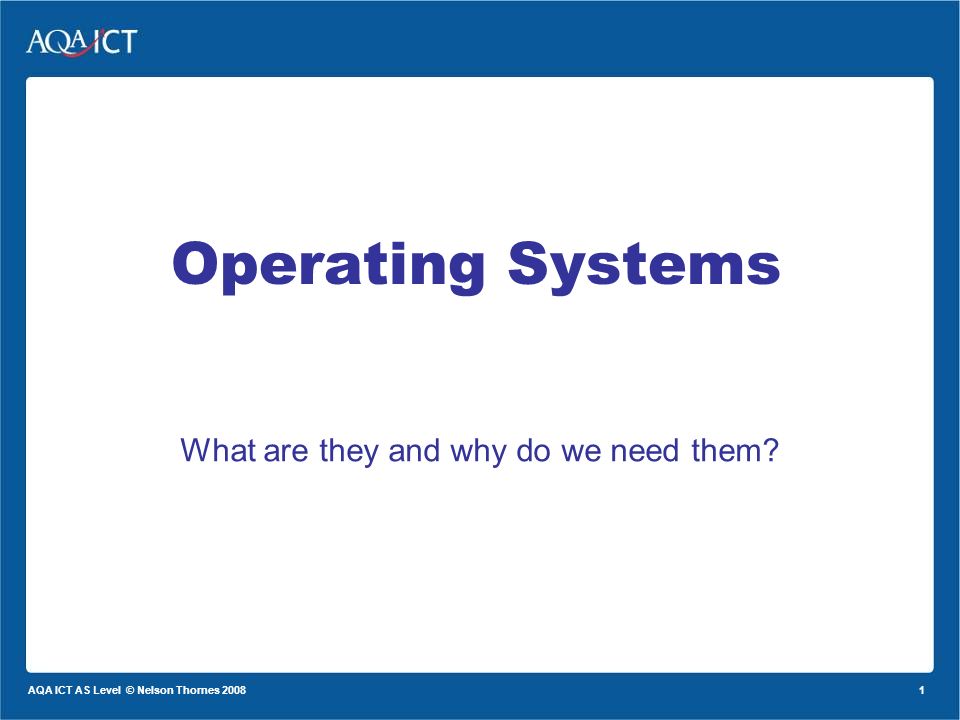 AQA ICT

Operating Systems

What are they and why do we need them?

AQA ICT AS Level © Nelson Thornes 2008

1